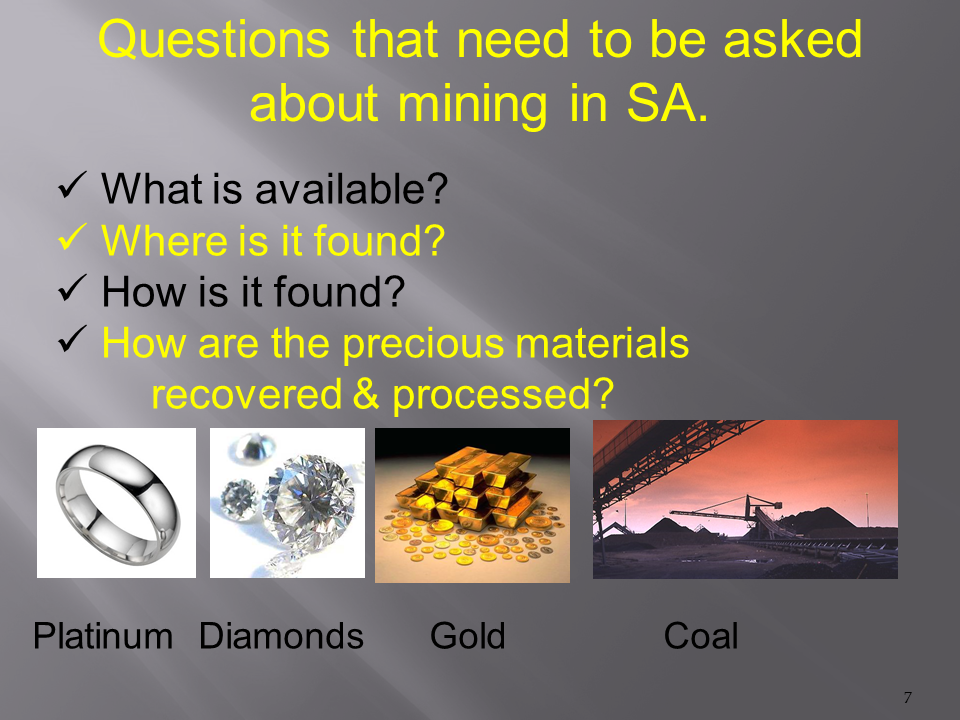 Questions that need to be asked about mining in SA.

✓ What is available?
✓ Where is it found?
✓ How is it found?
✓ How are the precious materials recovered & processed?

Platinum Diamonds Gold Coal

7